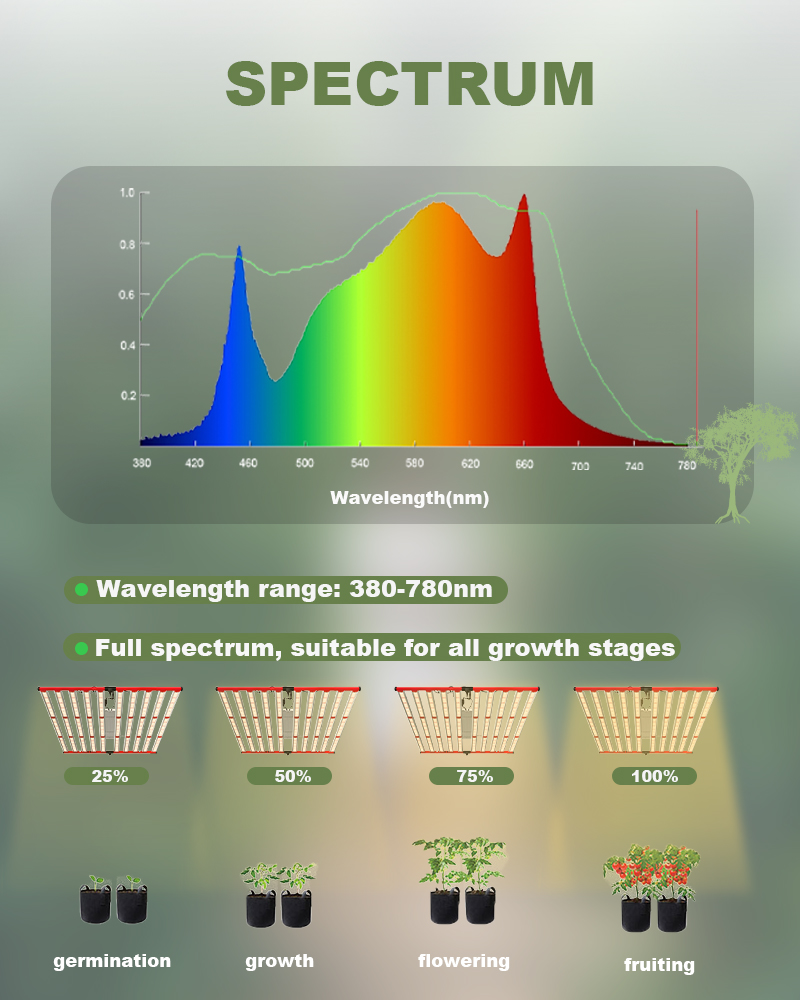 SPECTRUM

1.0
0.8
0.6
0.4
0.2

380 420 460 500 540 580 620 660 700 740 780

Wavelength(nm)

Wavelength range: 380-780nm

Full spectrum, suitable for all growth stages

25%

50%

75%

100%

germination

growth

flowering

fruiting